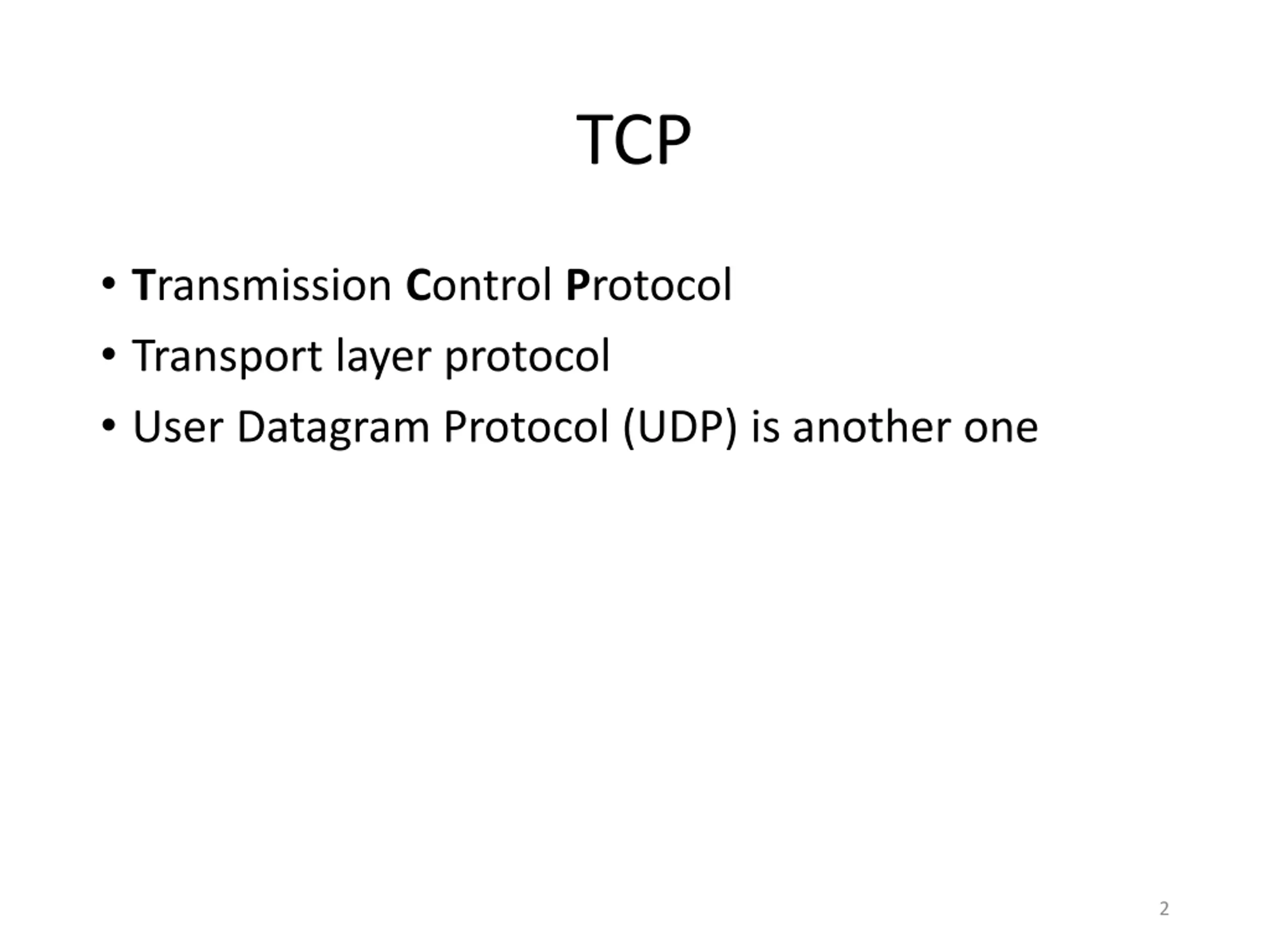 TCP

• Transmission Control Protocol
• Transport layer protocol
• User Datagram Protocol (UDP) is another one

2